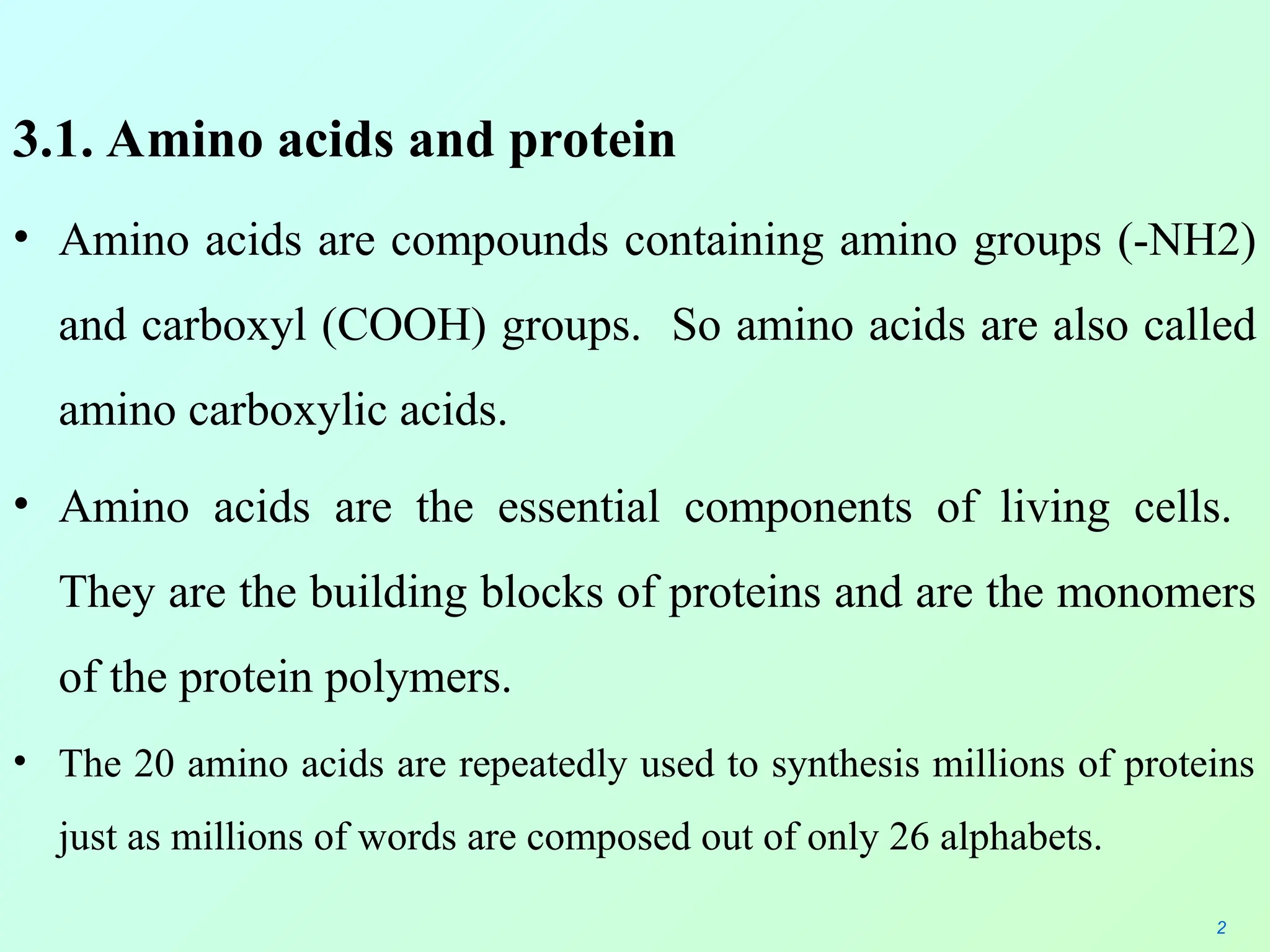 3.1. Amino acids and protein

• Amino acids are compounds containing amino groups (-NH2) and carboxyl (COOH) groups. So amino acids are also called amino carboxylic acids.

• Amino acids are the essential components of living cells. They are the building blocks of proteins and are the monomers of the protein polymers.

• The 20 amino acids are repeatedly used to synthesis millions of proteins just as millions of words are composed out of only 26 alphabets.

2